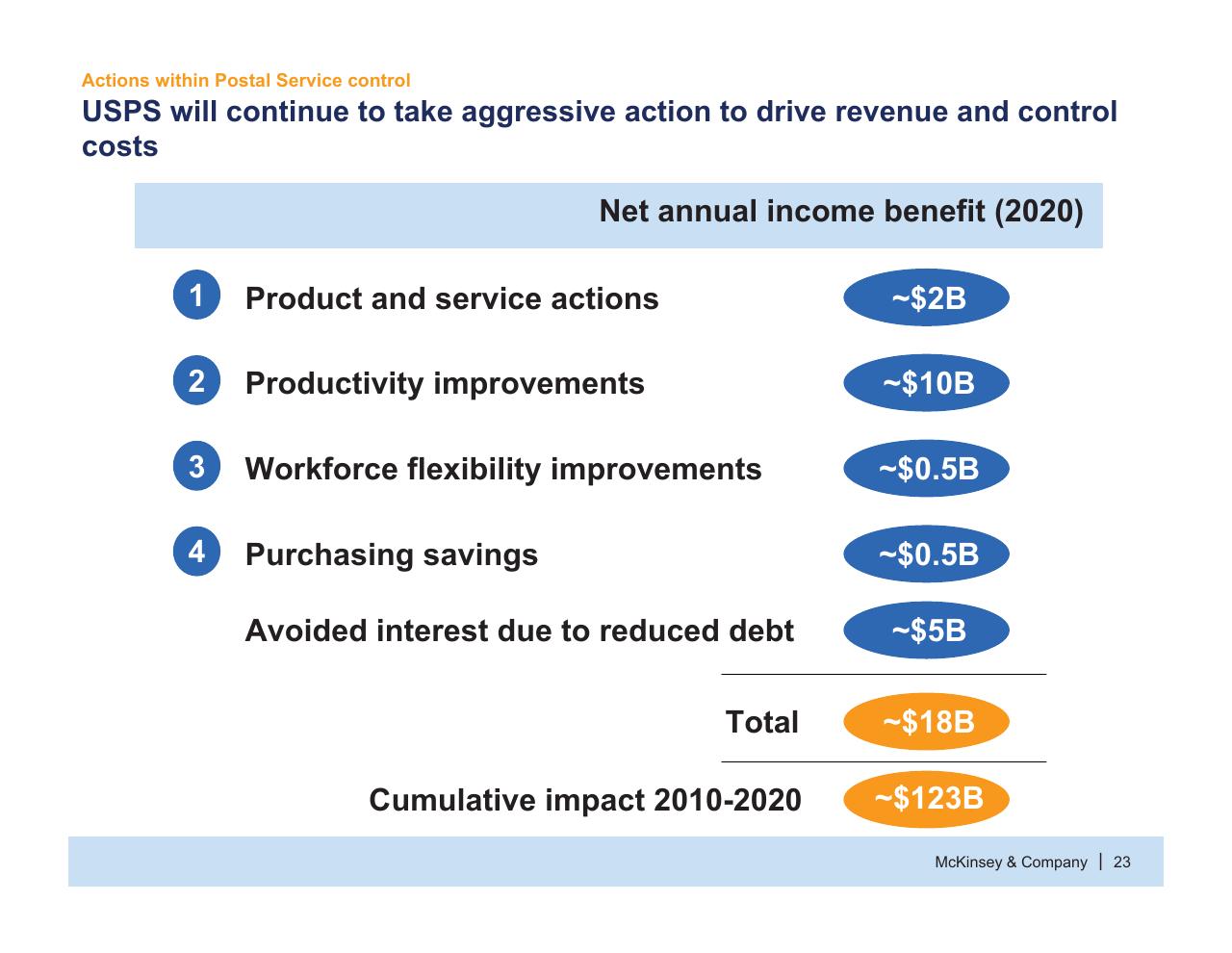 Actions within Postal Service control

USPS will continue to take aggressive action to drive revenue and control costs

Net annual income benefit (2020)

1 Product and service actions ~\$2B

2 Productivity improvements ~\$10B

3 Workforce flexibility improvements ~\$0.5B

4 Purchasing savings ~\$0.5B

Avoided interest due to reduced debt ~\$5B

Total ~\$18B

Cumulative impact 2010-2020 ~\$123B

McKinsey & Company | 23